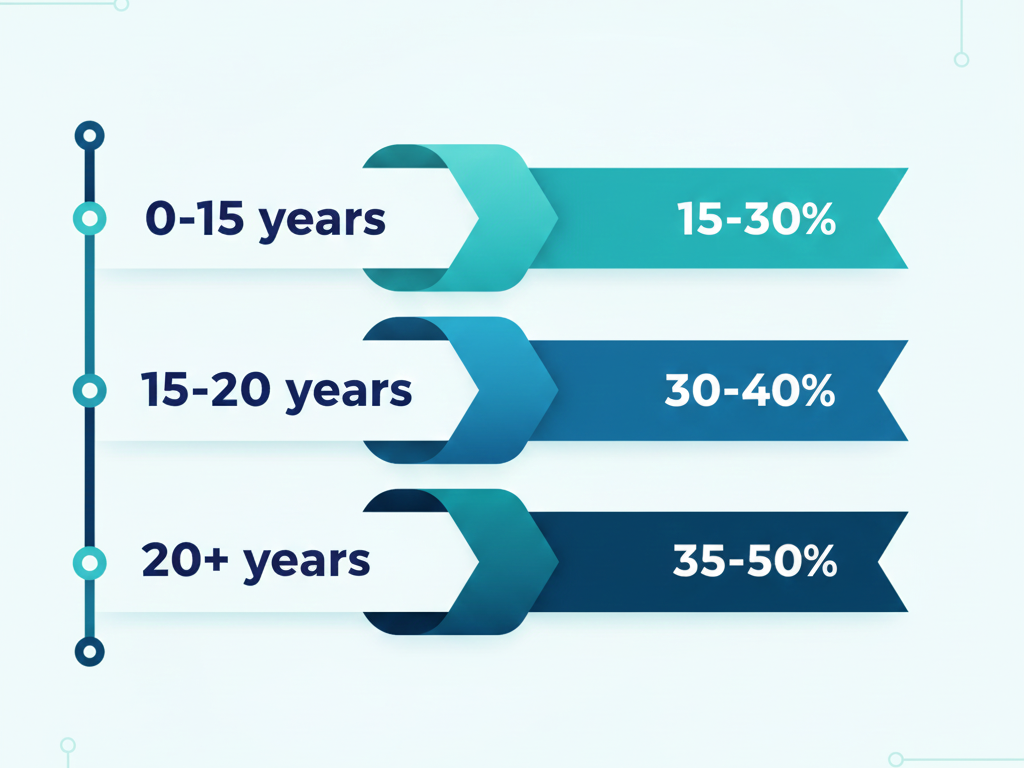 0-15 years
15-30%

15-20 years
30-40%

20+ years
35-50%